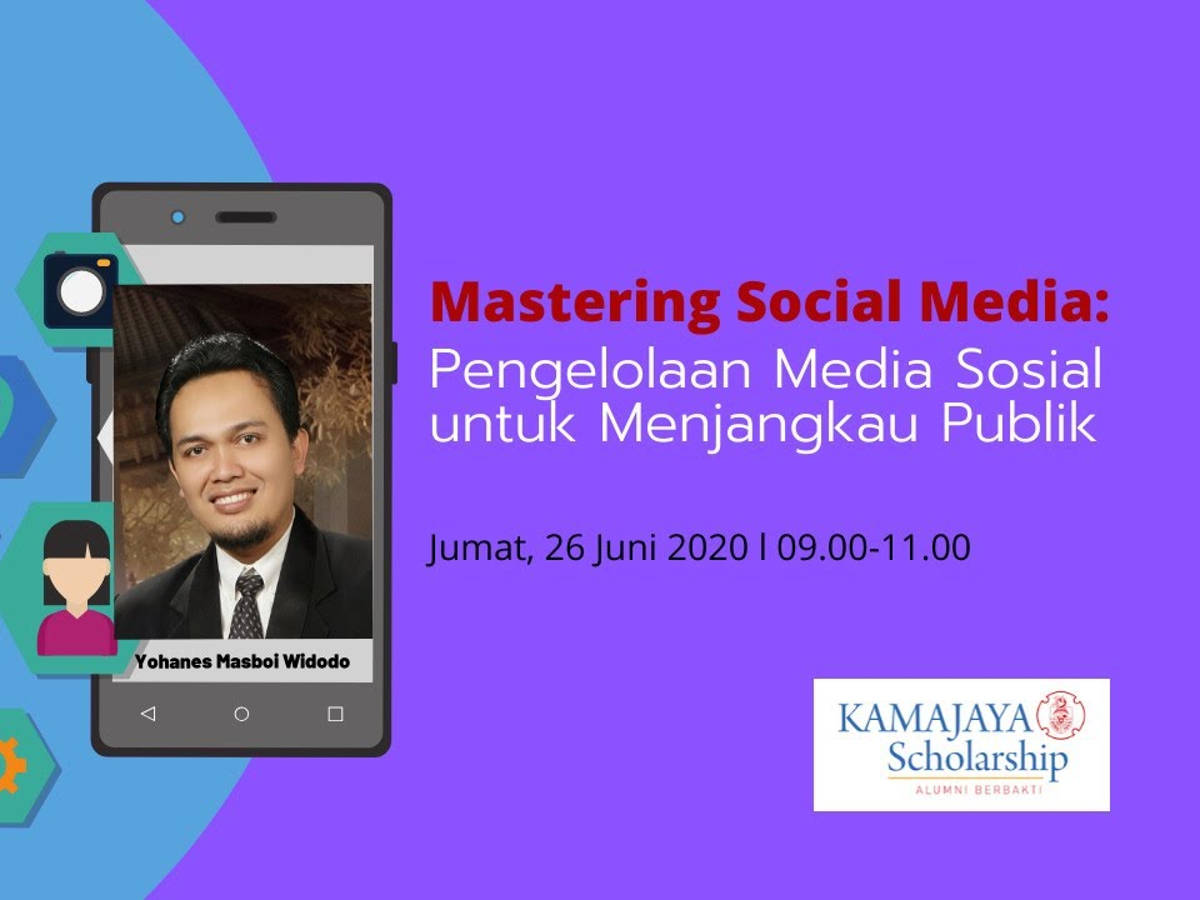 Yohanes Masboi Widodo

Mastering Social Media:
Pengelolaan Media Sosial untuk Menjangkau Publik

Jumat, 26 Juni 2020 I 09.00-11.00

KAMAJAYA Scholarship
ALUMNI BERBAKTI